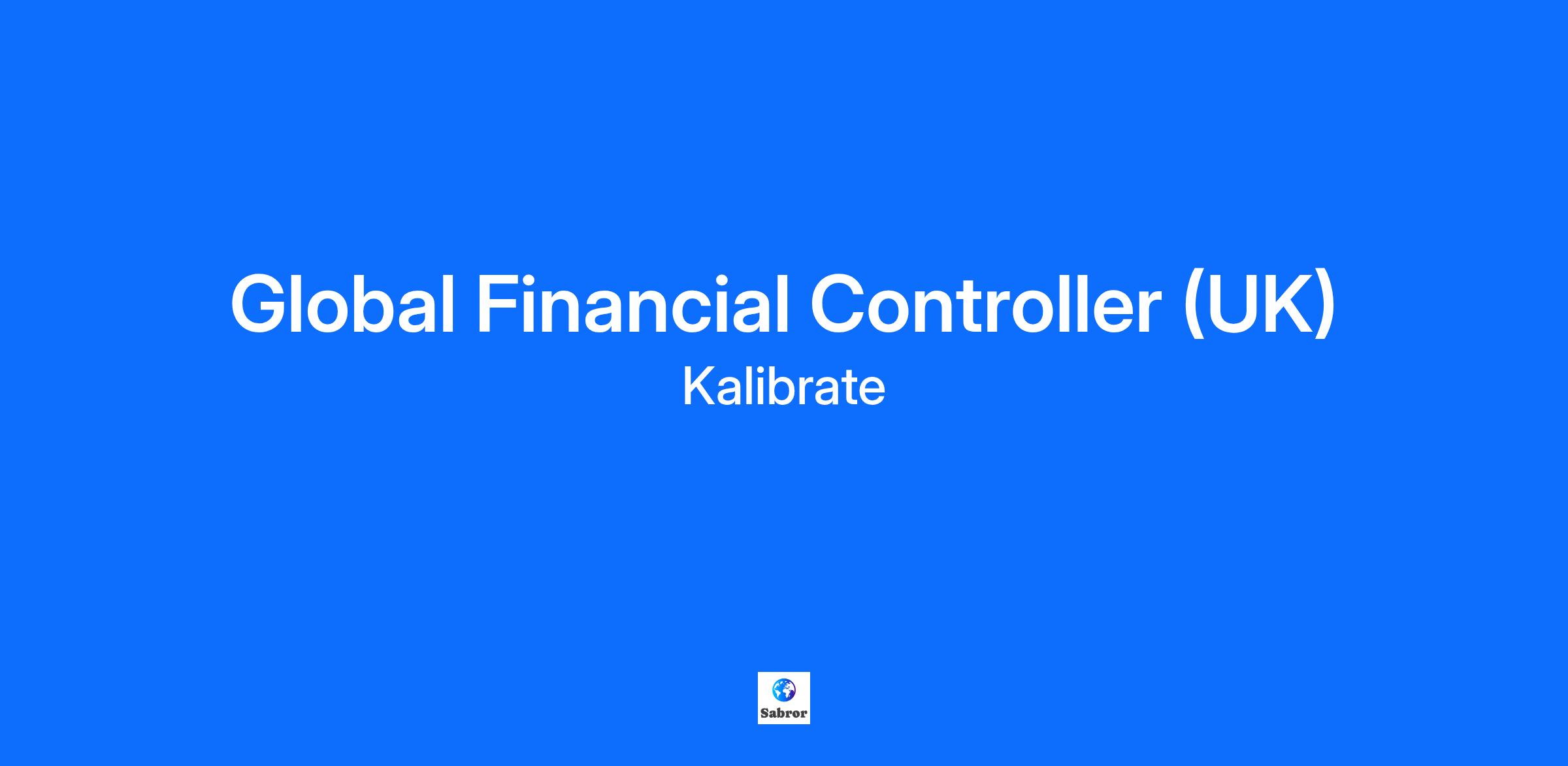 Global Financial Controller (UK)

Kalibrate

Sabror